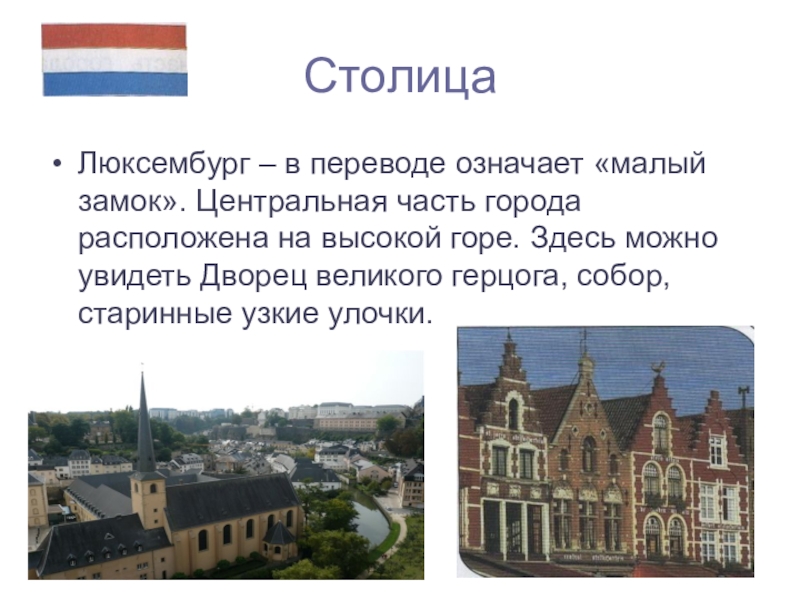 Столица

• Люксембург – в переводе означает «малый замок». Центральная часть города расположена на высокой горе. Здесь можно увидеть Дворец великого герцога, собор, старинные узкие улочки.